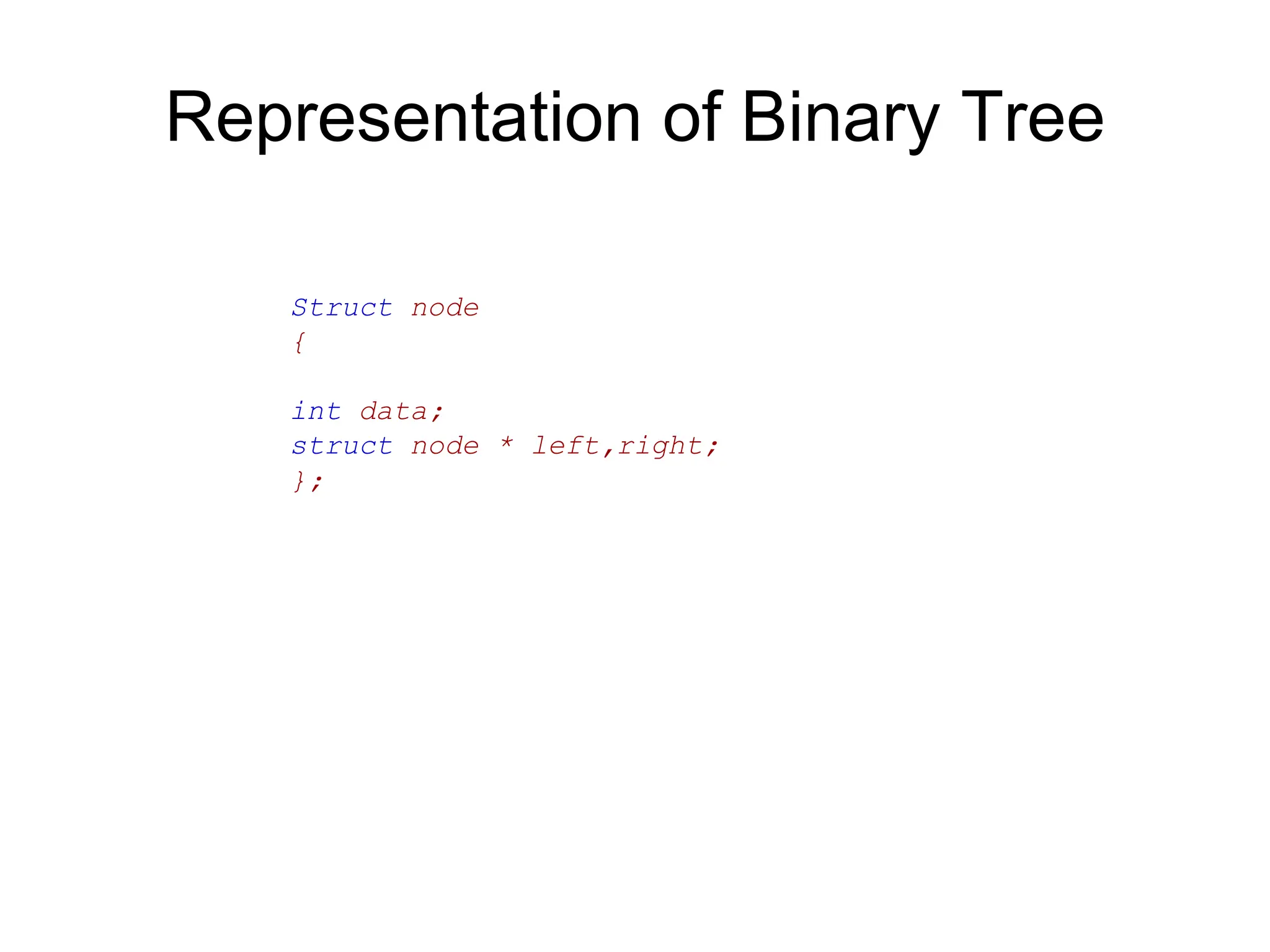 Representation of Binary Tree

Struct node
{

int data;
struct node * left,right;
};